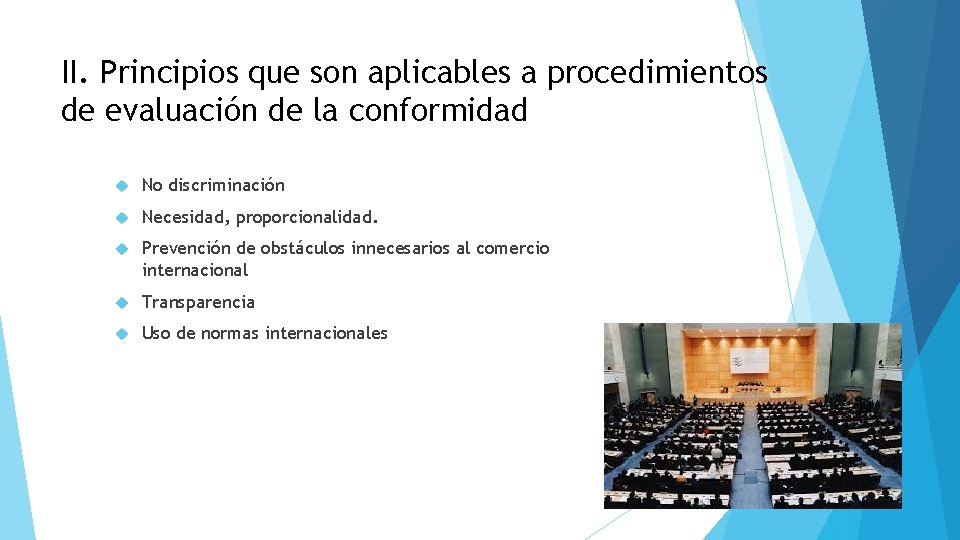 II. Principios que son aplicables a procedimientos de evaluación de la conformidad

No discriminación

Necesidad, proporcionalidad.

Prevención de obstáculos innecesarios al comercio internacional

Transparencia

Uso de normas internacionales